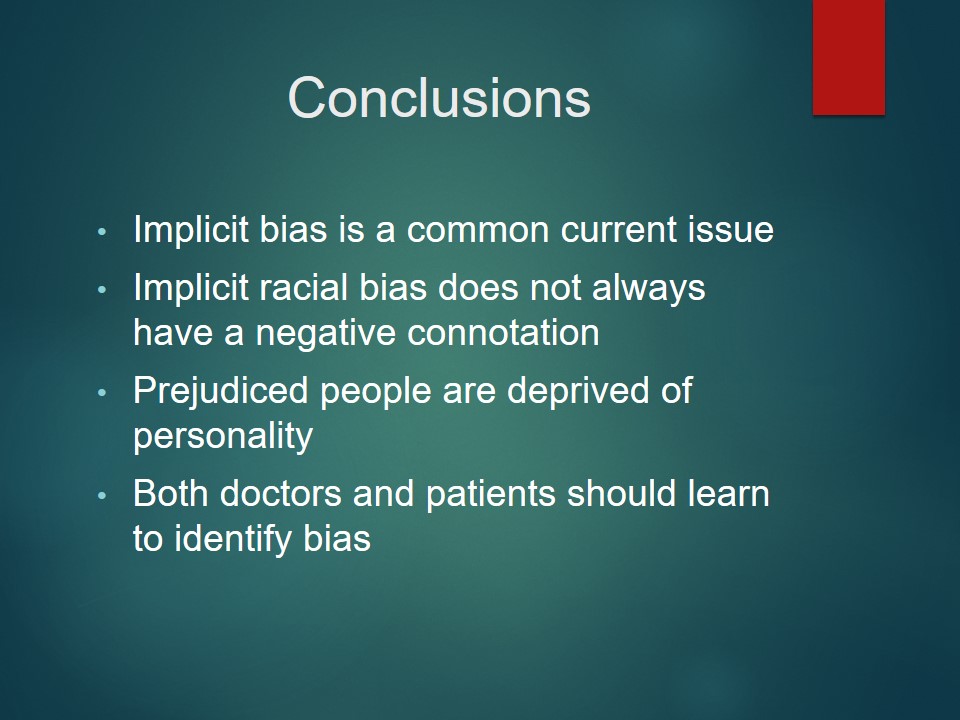 Conclusions

• Implicit bias is a common current issue
• Implicit racial bias does not always have a negative connotation
• Prejudiced people are deprived of personality
• Both doctors and patients should learn to identify bias